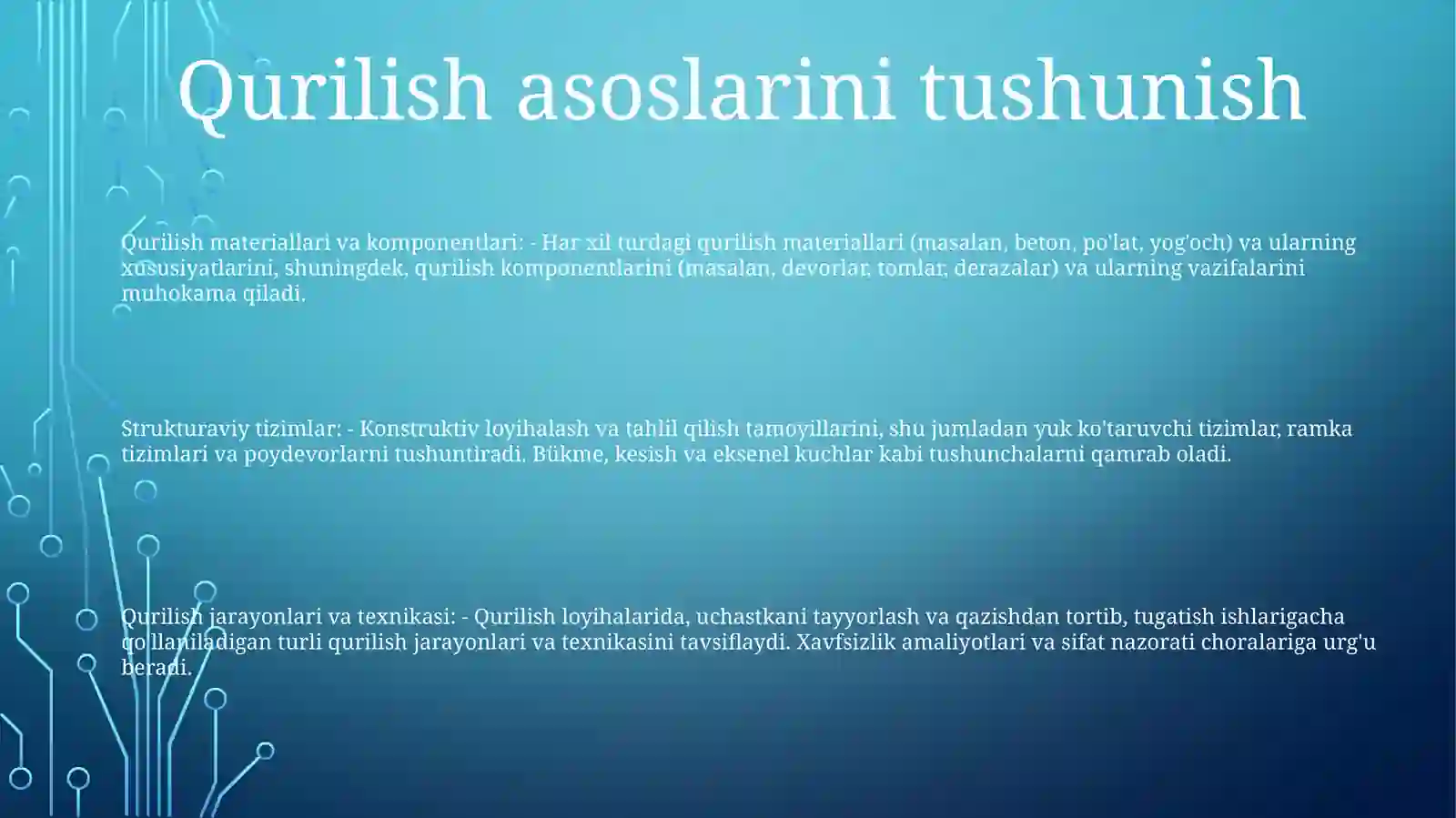 Qurilish asoslarini tushunish

Qurilish materiallari va komponentlari: - Har xil turdagi qurilish materiallari (masalan, beton, po'lat, yog'och) va ularning xususiyatlarini, shuningdek, qurilish komponentlarini (masalan, devorlar, tomlar, derazalar) va ularning vazifalarini muhokama qiladi.

Strukturaviy tizimlar: - Konstruktiv loyihalash va tahlil qilish tamoyillarini, shu jumladan yuk ko'taruvchi tizimlar, ramka tizimlari va poydevorlarni tushuntiradi. Bükme, kesish va eksenel kuchlar kabi tushunchalarni qamrab oladi.

Qurilish jarayonlari va texnikasi: - Qurilish loyihalarida, uchastkani tayyorlash va qazishdan tortib, tugatish ishlarigacha qo'llaniladigan turli qurilish jarayonlari va texnikasini tavsiflaydi. Xavfsizlik amaliyotlari va sifat nazorati choralariga urg'u beradi.